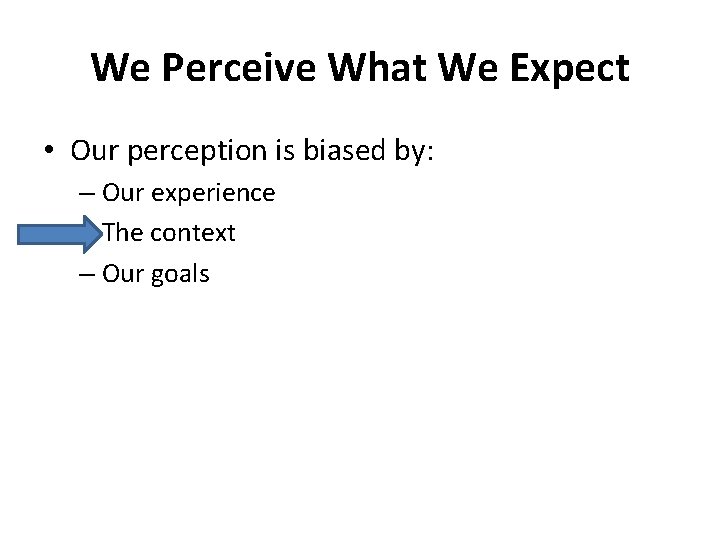 We Perceive What We Expect

• Our perception is biased by:
– Our experience
The context
– Our goals